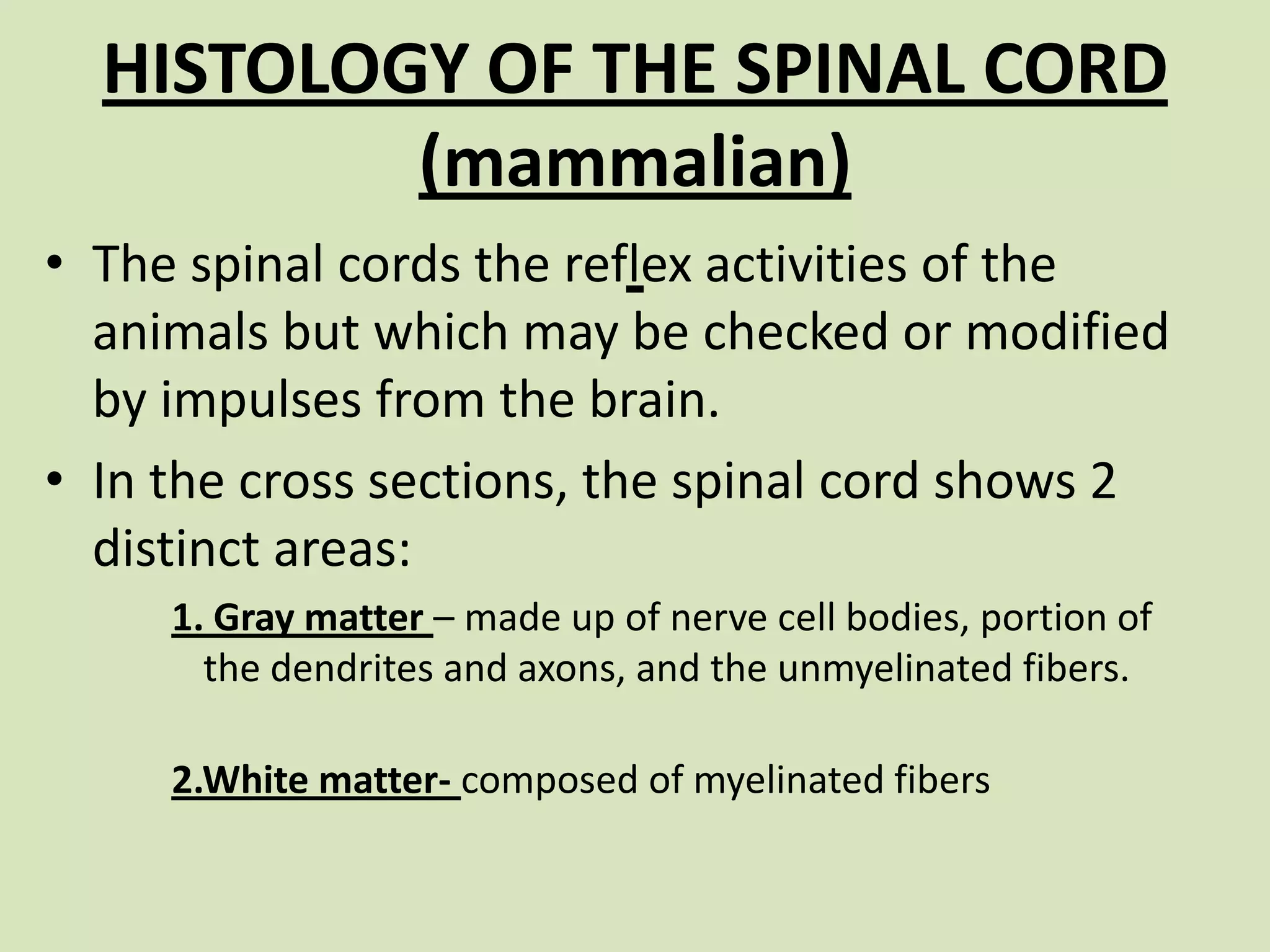 HISTOLOGY OF THE SPINAL CORD (mammalian)

• The spinal cords the reflex activities of the animals but which may be checked or modified by impulses from the brain.

• In the cross sections, the spinal cord shows 2 distinct areas:

1. Gray matter – made up of nerve cell bodies, portion of the dendrites and axons, and the unmyelinated fibers.

2.White matter- composed of myelinated fibers